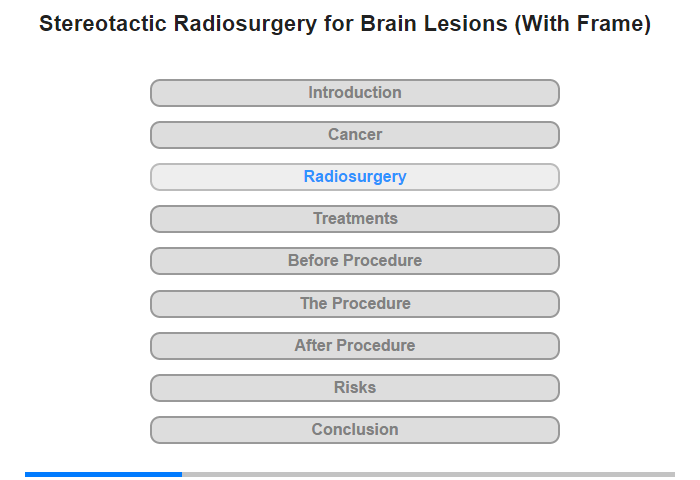 Stereotactic Radiosurgery for Brain Lesions (With Frame)

Introduction

Cancer

Radiosurgery

Treatments

Before Procedure

The Procedure

After Procedure

Risks

Conclusion